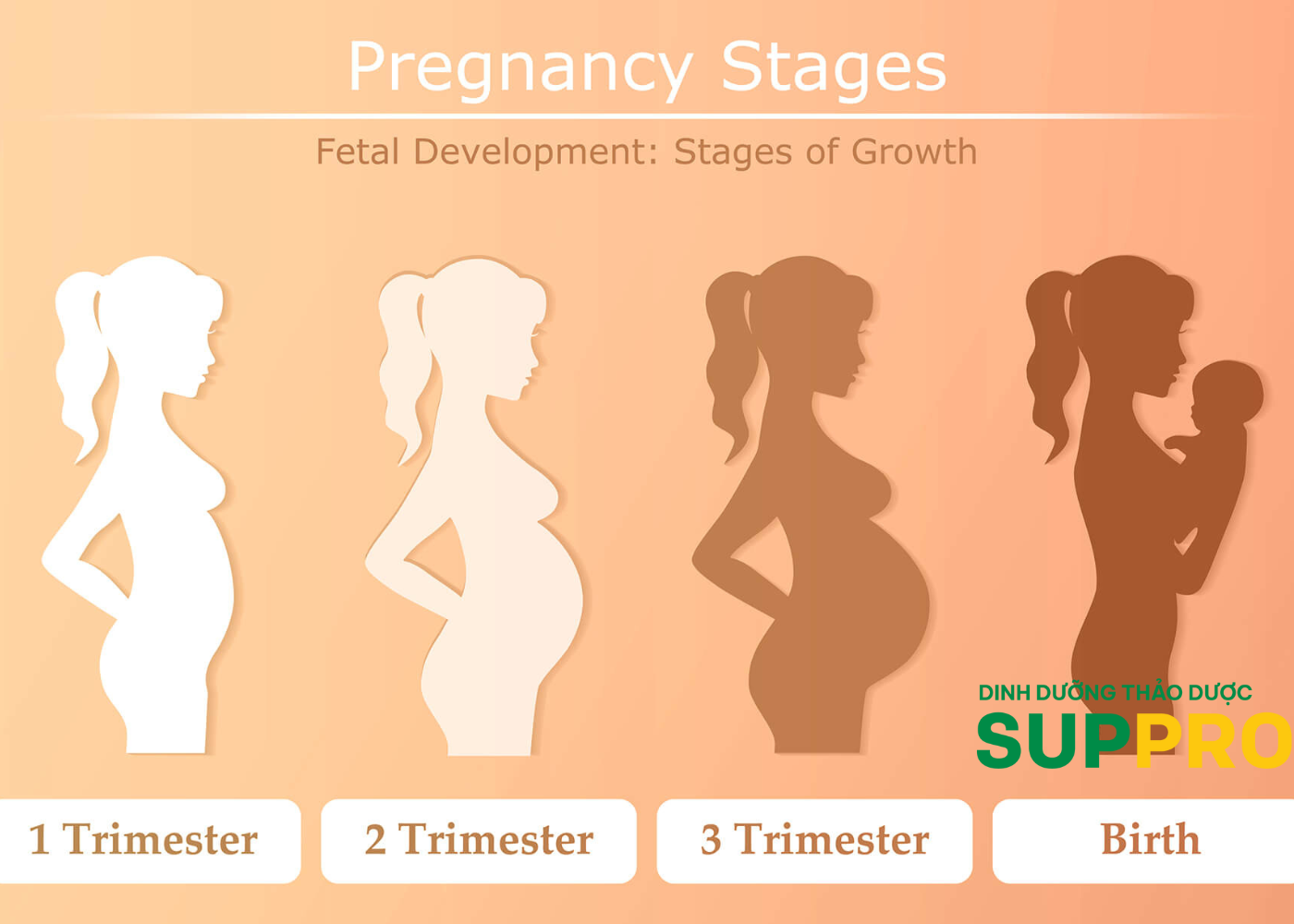 Pregnancy Stages

Fetal Development: Stages of Growth

DINH DƯỠNG THẢO DƯỢC
SUPPRO

1 Trimester

2 Trimester

3 Trimester

Birth